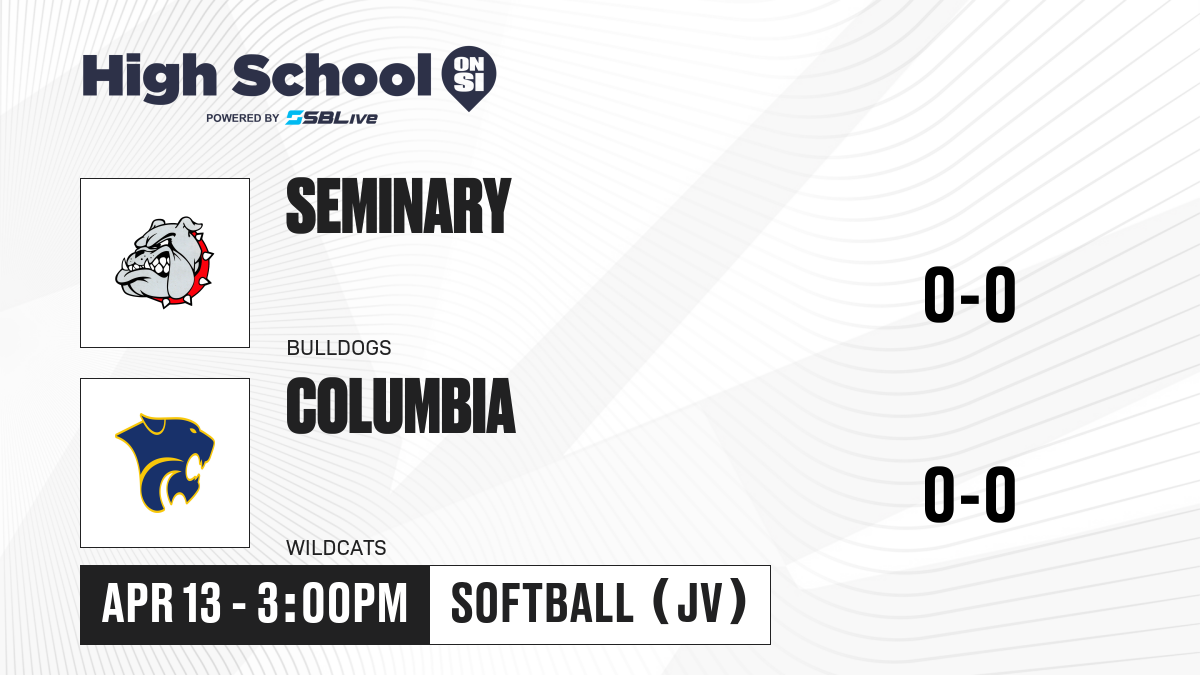 High School ON SI
POWERED BY SBLive

SEMINARY
BULLDOGS
0-0

COLUMBIA
WILDCATS
0-0

APR 13 - 3:00PM
SOFTBALL (JV)